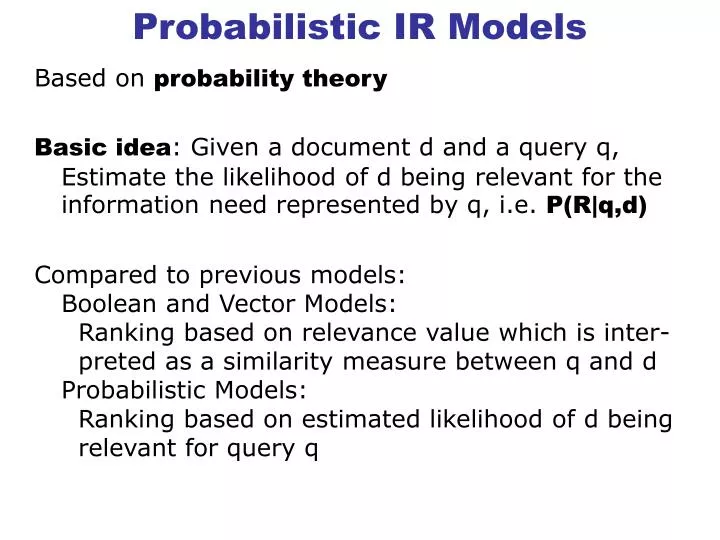 Probabilistic IR Models

Based on probability theory

Basic idea: Given a document d and a query q,
Estimate the likelihood of d being relevant for the information need represented by q, i.e. P(R|q,d)

Compared to previous models:
Boolean and Vector Models:
Ranking based on relevance value which is interpreted as a similarity measure between q and d
Probabilistic Models:
Ranking based on estimated likelihood of d being relevant for query q